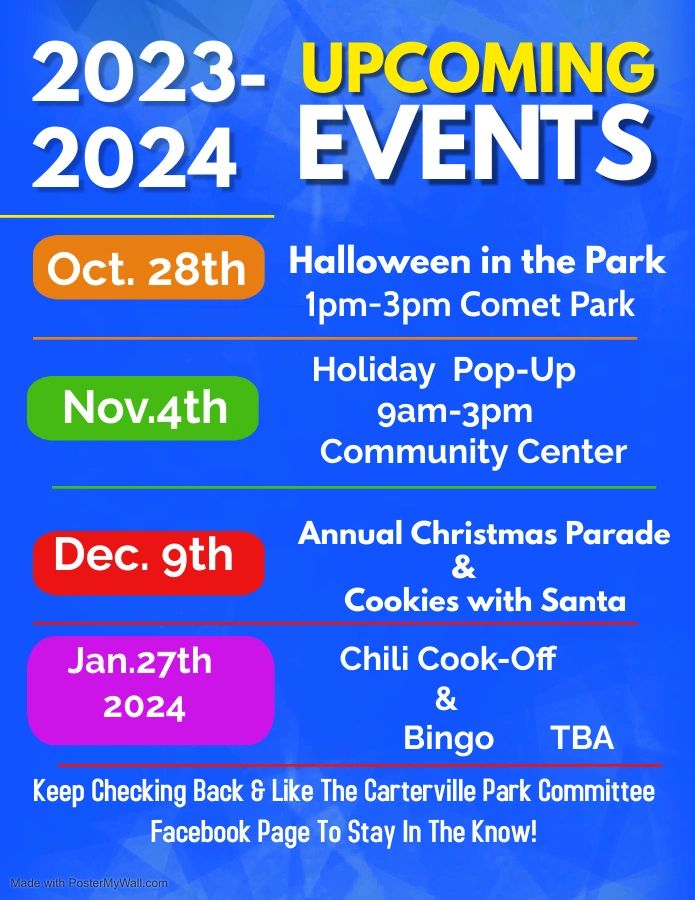 2023-2024

UPCOMING EVENTS

Oct. 28th

Halloween in the Park
1pm-3pm Comet Park

Nov.4th

Holiday Pop-Up
9am-3pm
Community Center

Dec. 9th

Annual Christmas Parade
&
Cookies with Santa

Jan.27th
2024

Chili Cook-Off
&
Bingo TBA

Keep Checking Back & Like The Carterville Park Committee Facebook Page To Stay In The Know!

Made with PosterMyWall.com